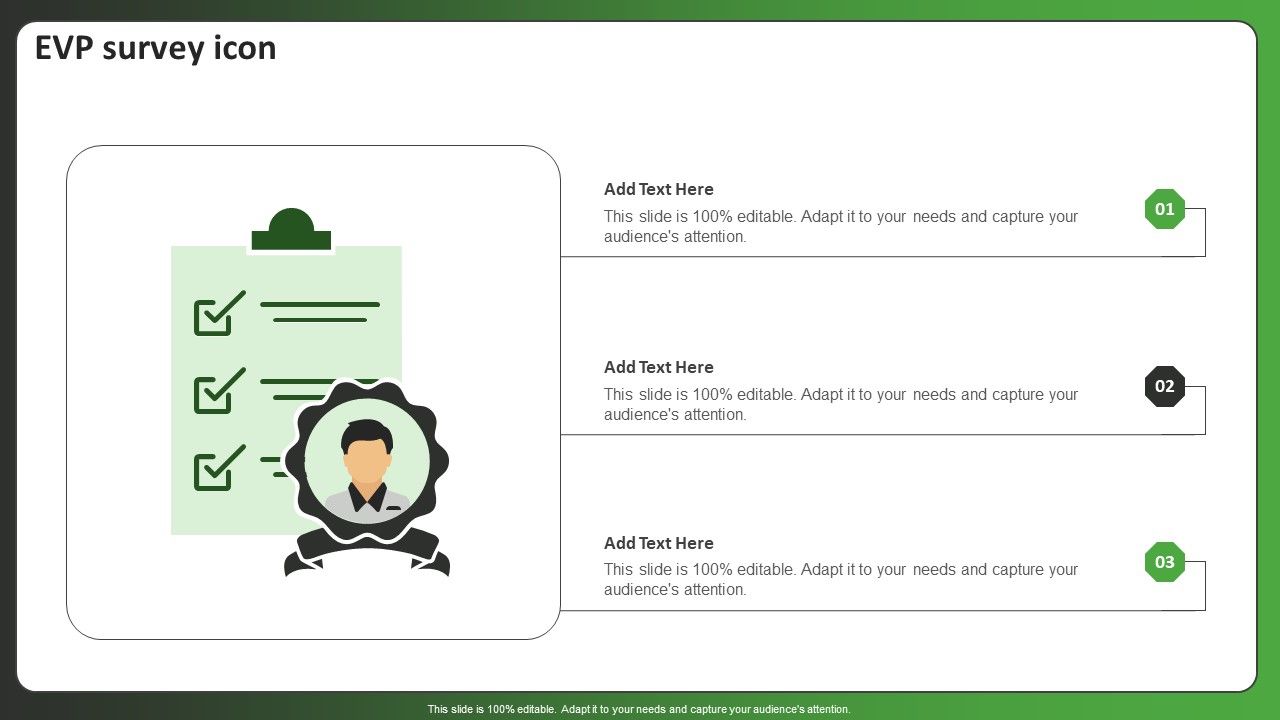 EVP survey icon

Add Text Here
This slide is 100% editable. Adapt it to your needs and capture your audience's attention.

01

Add Text Here
This slide is 100% editable. Adapt it to your needs and capture your audience's attention.

02

Add Text Here
This slide is 100% editable. Adapt it to your needs and capture your audience's attention.

03

This slide is 100% editable. Adapt it to your needs and capture your audience's attention.